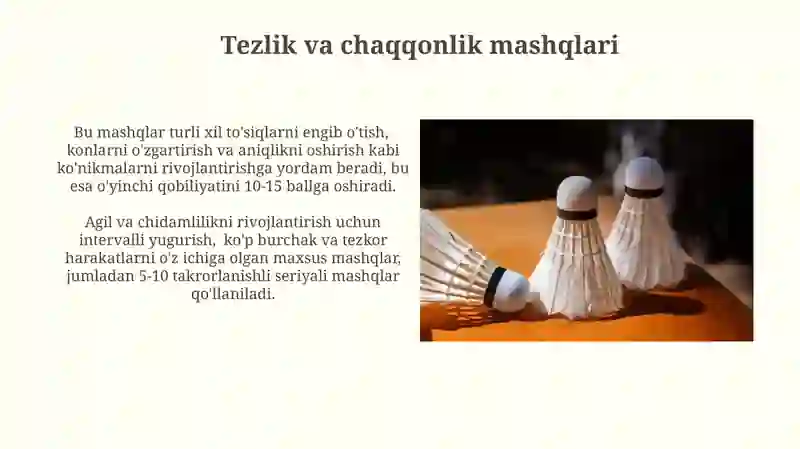 Tezlik va chaqqonlik mashqlari

Bu mashqlar turli xil to'siqlarni engib o'tish, konlarni o'zgartirish va aniqlikni oshirish kabi ko'nikmalarni rivojlantirishga yordam beradi, bu esa o'yinchi qobiliyatini 10-15 ballga oshiradi.

Agil va chidamlilikni rivojlantirish uchun intervalli yugurish, ko'p burchak va tezkor harakatlarni o'z ichiga olgan maxsus mashqlar, jumladan 5-10 takrorlanishli seriyali mashqlar qo'llaniladi.